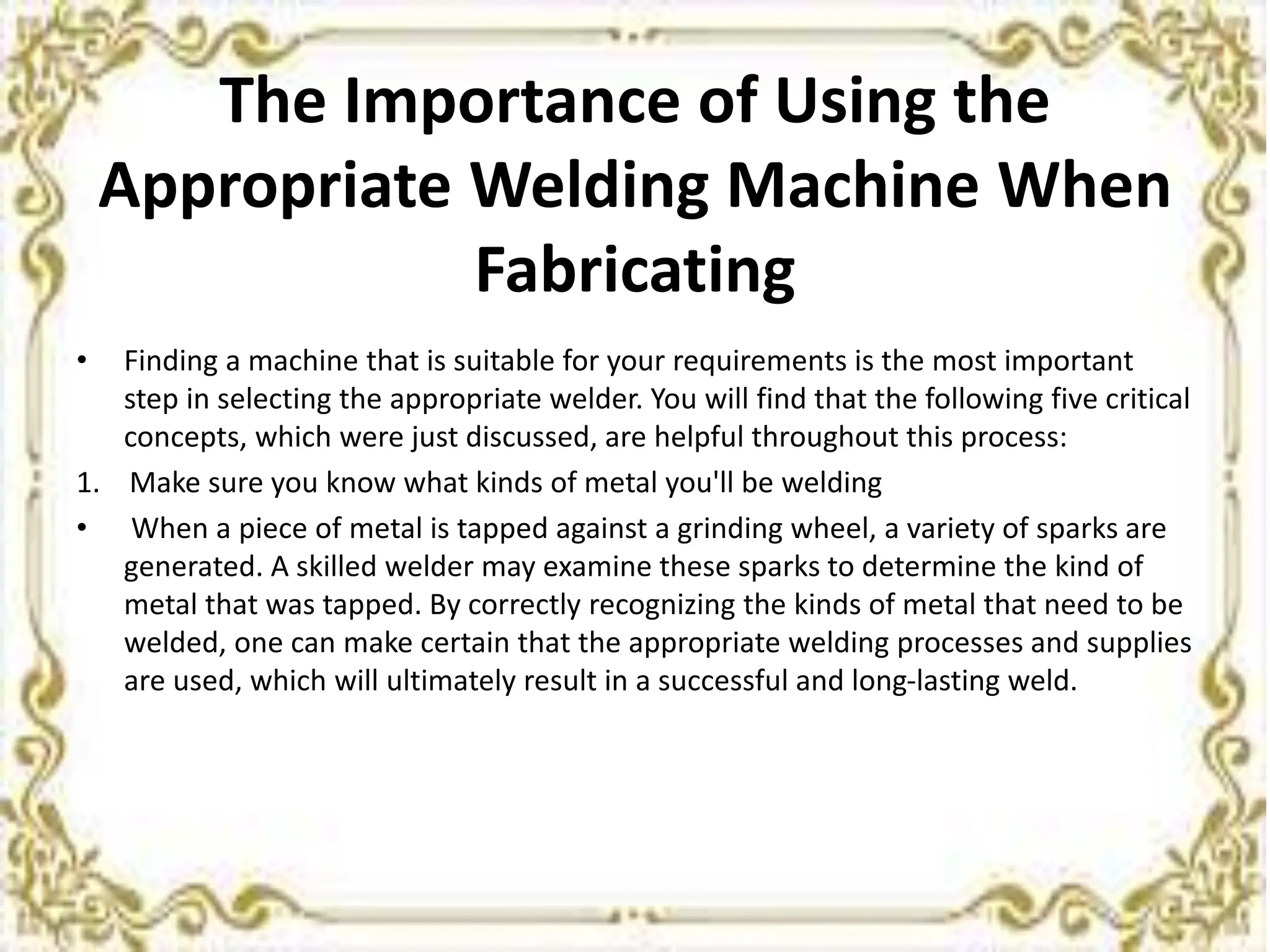 The Importance of Using the Appropriate Welding Machine When Fabricating

• Finding a machine that is suitable for your requirements is the most important step in selecting the appropriate welder. You will find that the following five critical concepts, which were just discussed, are helpful throughout this process:

1. Make sure you know what kinds of metal you'll be welding

• When a piece of metal is tapped against a grinding wheel, a variety of sparks are generated. A skilled welder may examine these sparks to determine the kind of metal that was tapped. By correctly recognizing the kinds of metal that need to be welded, one can make certain that the appropriate welding processes and supplies are used, which will ultimately result in a successful and long-lasting weld.